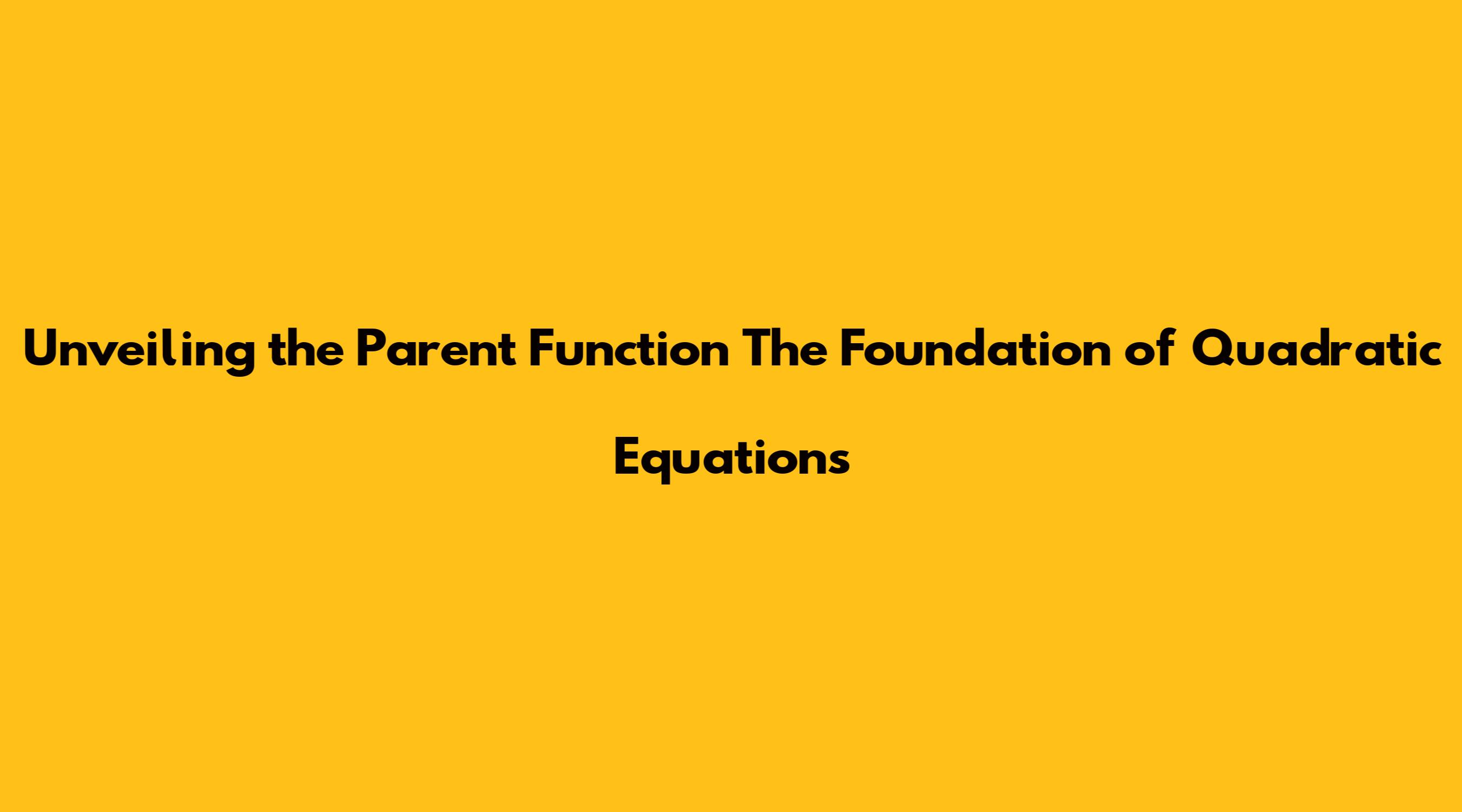 Unveiling the Parent Function The Foundation of Quadratic Equations